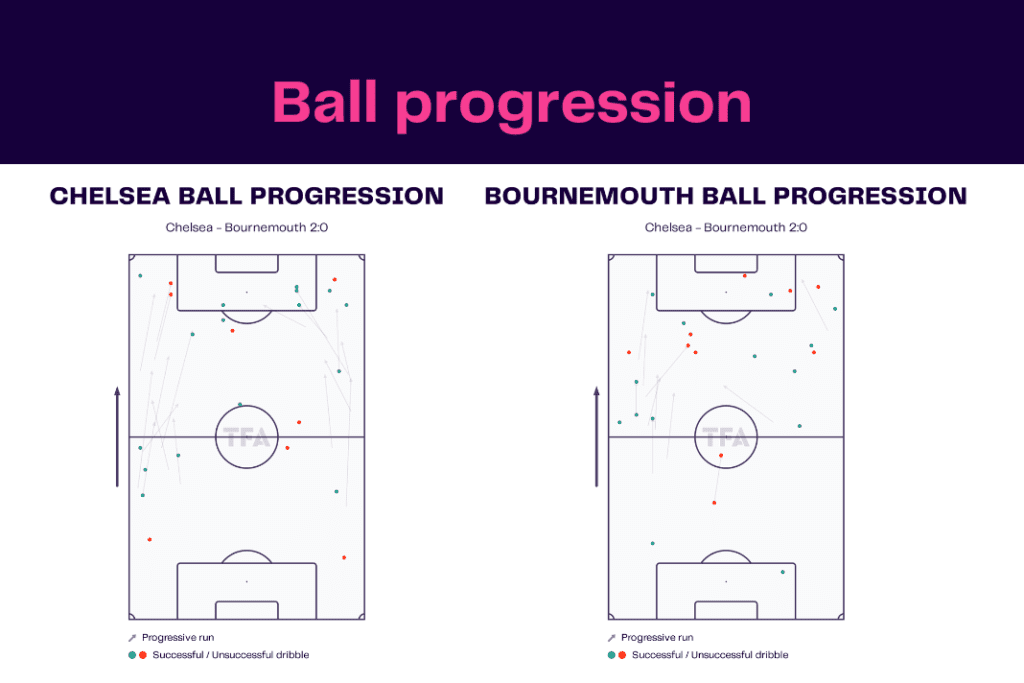 Ball progression

CHELSEA BALL PROGRESSION

Chelsea - Bournemouth 2:0

TFA

Progressive run

Successful / Unsuccessful dribble

BOURNEMOUTH BALL PROGRESSION

Chelsea - Bournemouth 2:0

TFA

Progressive run

Successful / Unsuccessful dribble